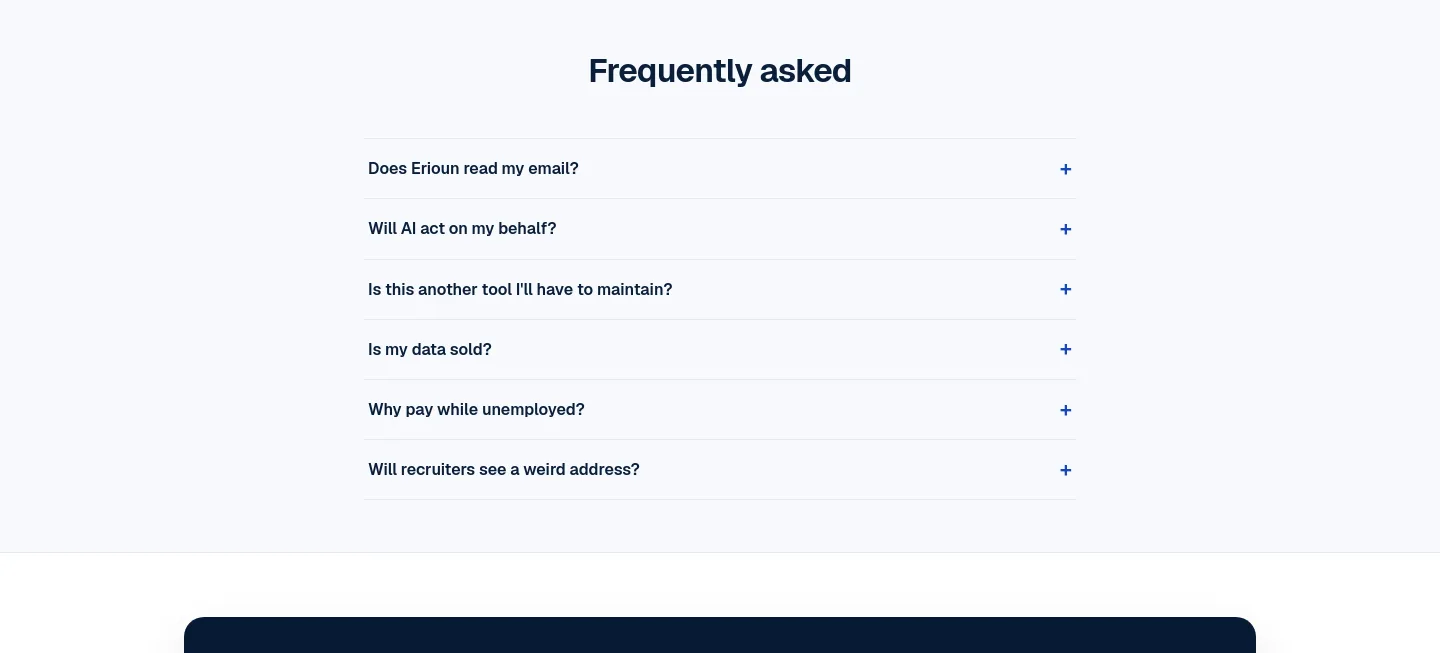 Frequently asked

Does Erioun read my email? +

Will AI act on my behalf? +

Is this another tool I'll have to maintain? +

Is my data sold? +

Why pay while unemployed? +

Will recruiters see a weird address? +